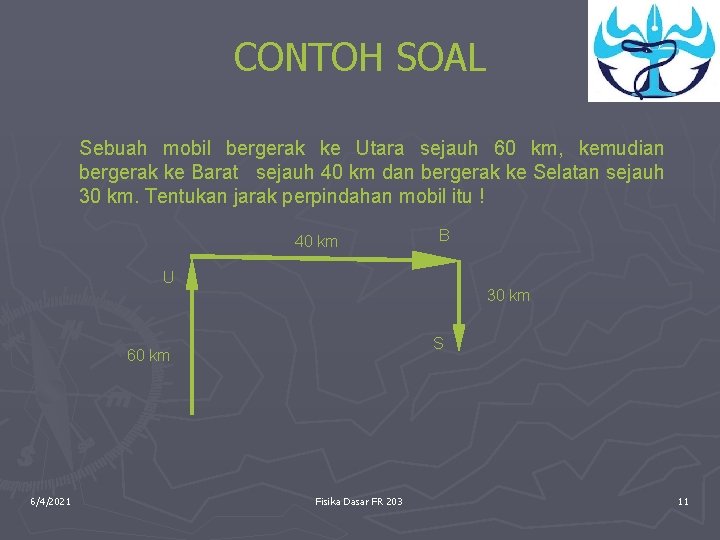 CONTOH SOAL

Sebuah mobil bergerak ke Utara sejauh 60 km, kemudian bergerak ke Barat  sejauh 40 km dan bergerak ke Selatan sejauh 30 km. Tentukan jarak perpindahan mobil itu !

40 km

B

U

30 km

S

60 km

6/4/2021

Fisika Dasar FR 203

11